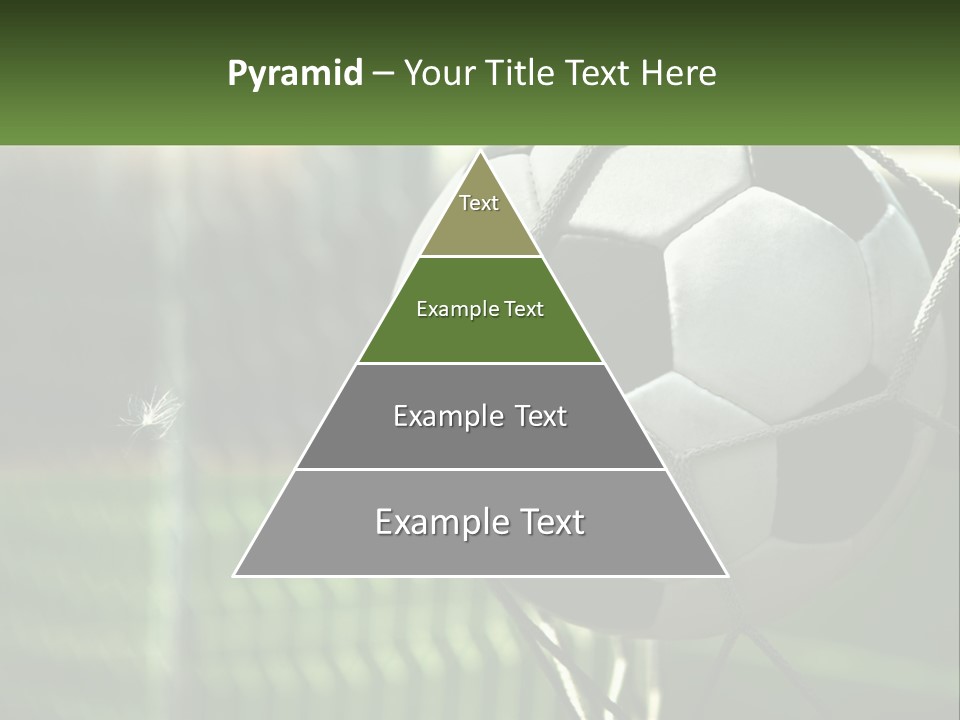 Pyramid – Your Title Text Here

Text

Example Text

Example Text

Example Text